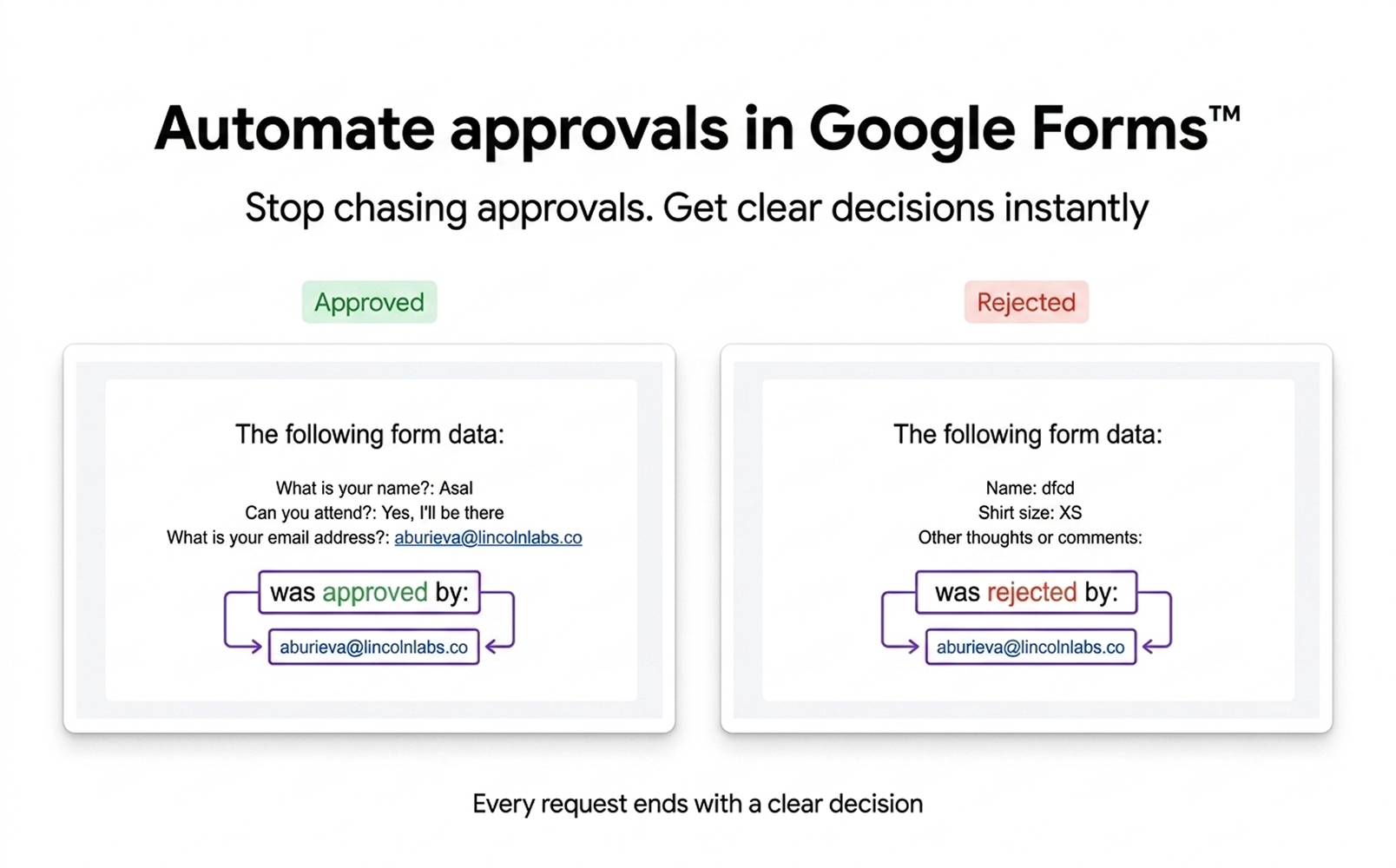 Automate approvals in Google Forms™

Stop chasing approvals. Get clear decisions instantly

Approved

The following form data:

What is your name?: Asal
Can you attend?: Yes, I'll be there
What is your email address?: aburieva@lincolnlabs.co

was approved by:

aburieva@lincolnlabs.co

Rejected

The following form data:

Name: dfcd
Shirt size: XS
Other thoughts or comments:

was rejected by:

aburieva@lincolnlabs.co

Every request ends with a clear decision